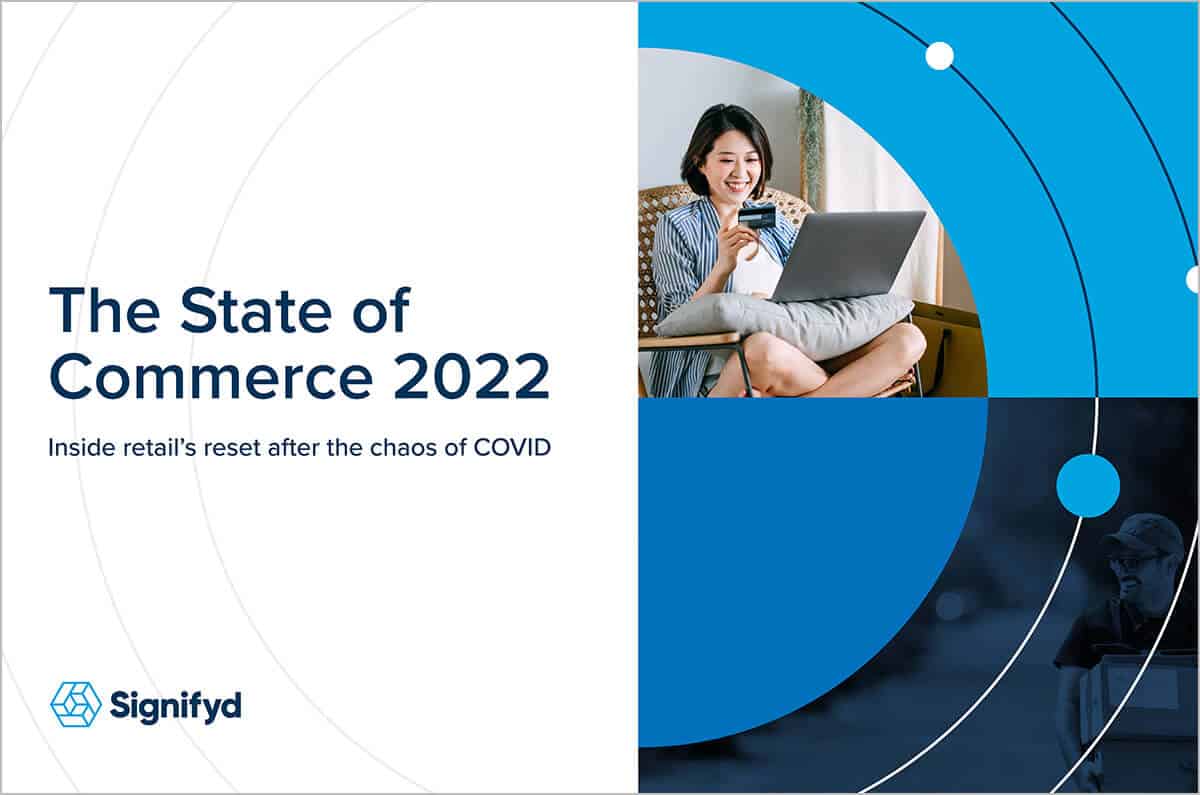 The State of Commerce 2022

Inside retail's reset after the chaos of COVID

Signifyd